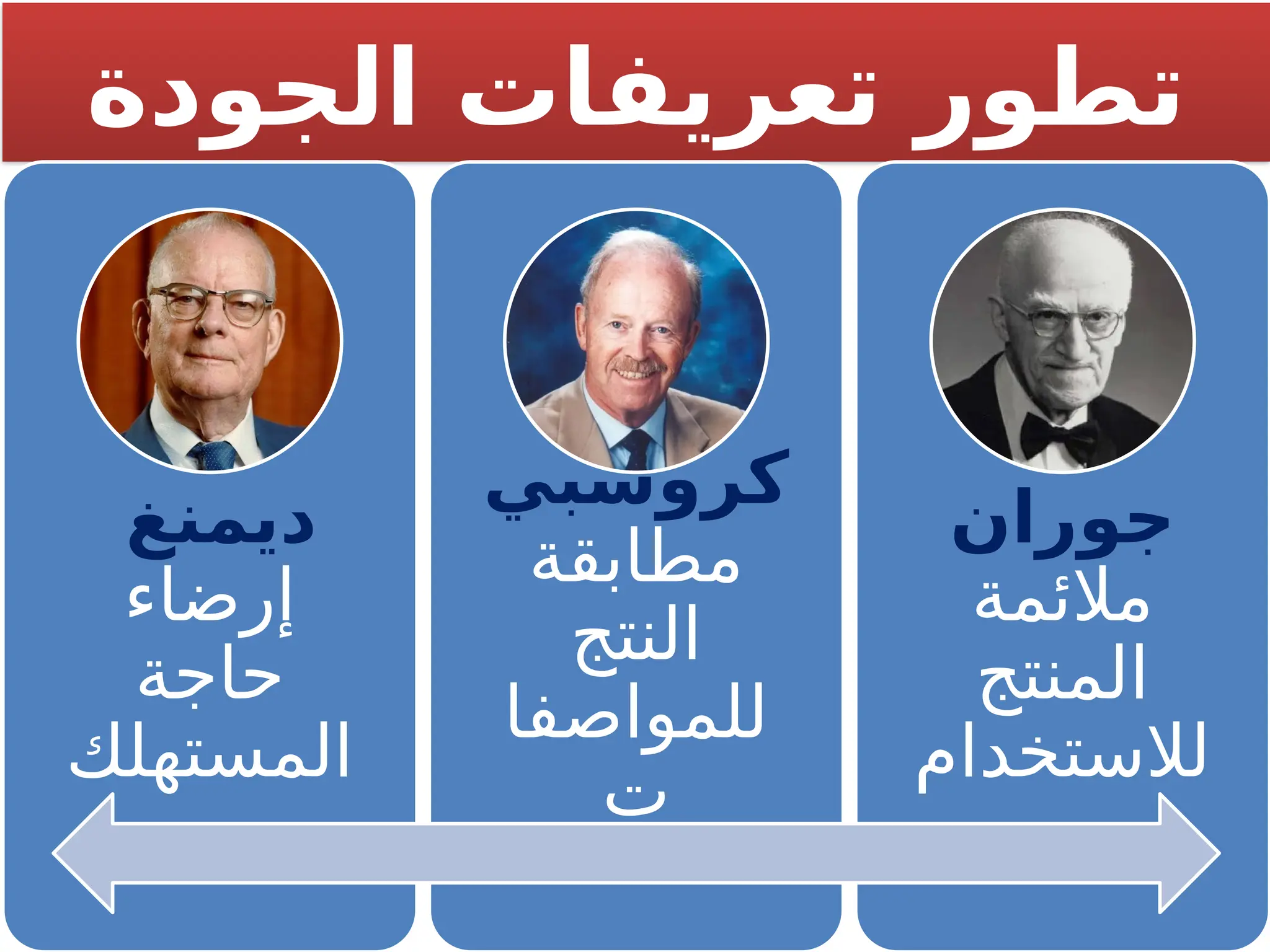 تطور تعريفات الجودة

جوران
ملائمة المنتج للاستخدام

كروسبي
مطابقة النتج للمواصفات

ديمنغ
إرضاء حاجة المستهلك